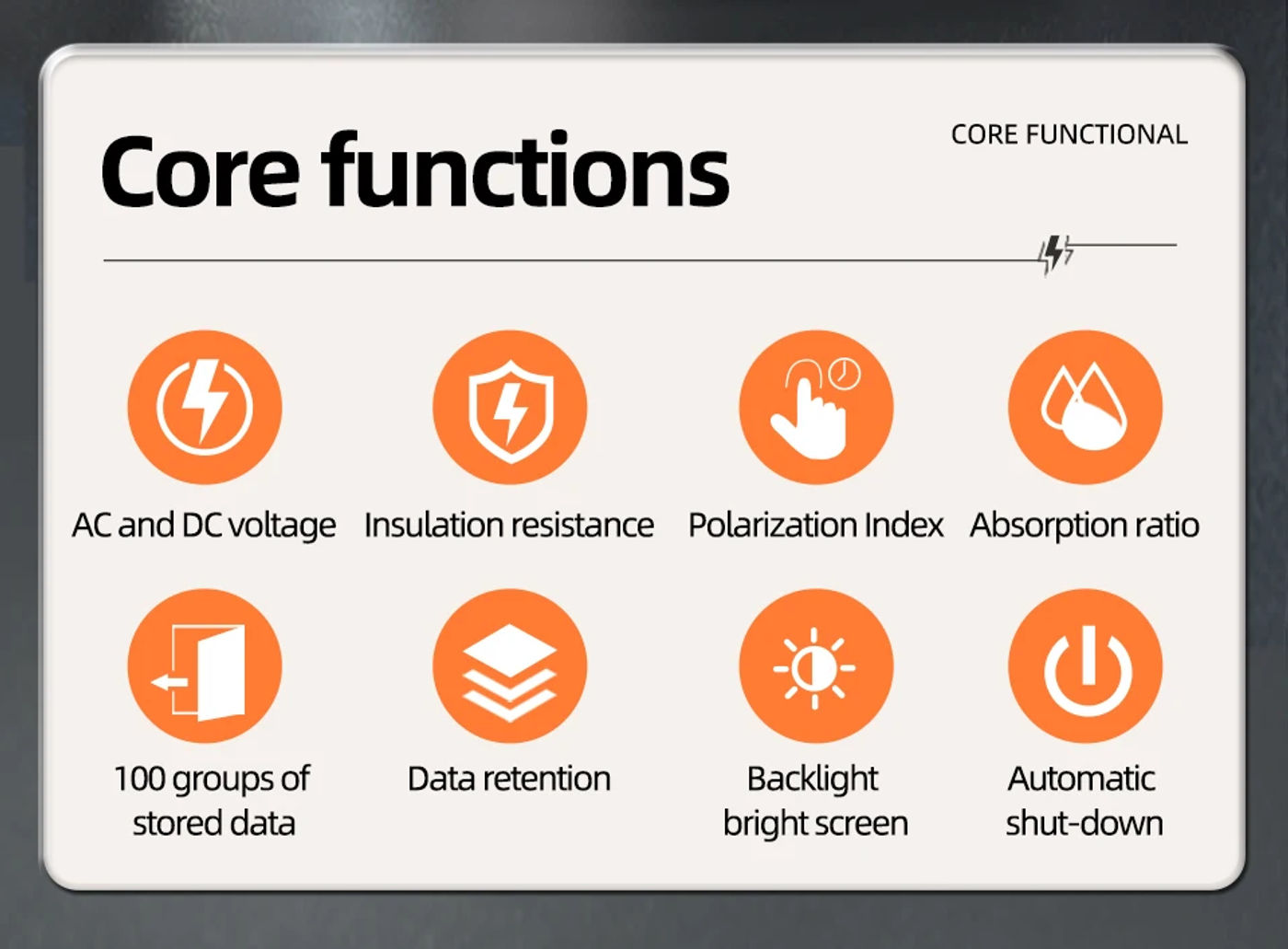 Core functions

CORE FUNCTIONAL

AC and DC voltage

Insulation resistance

Polarization Index

Absorption ratio

100 groups of stored data

Data retention

Backlight bright screen

Automatic shut-down